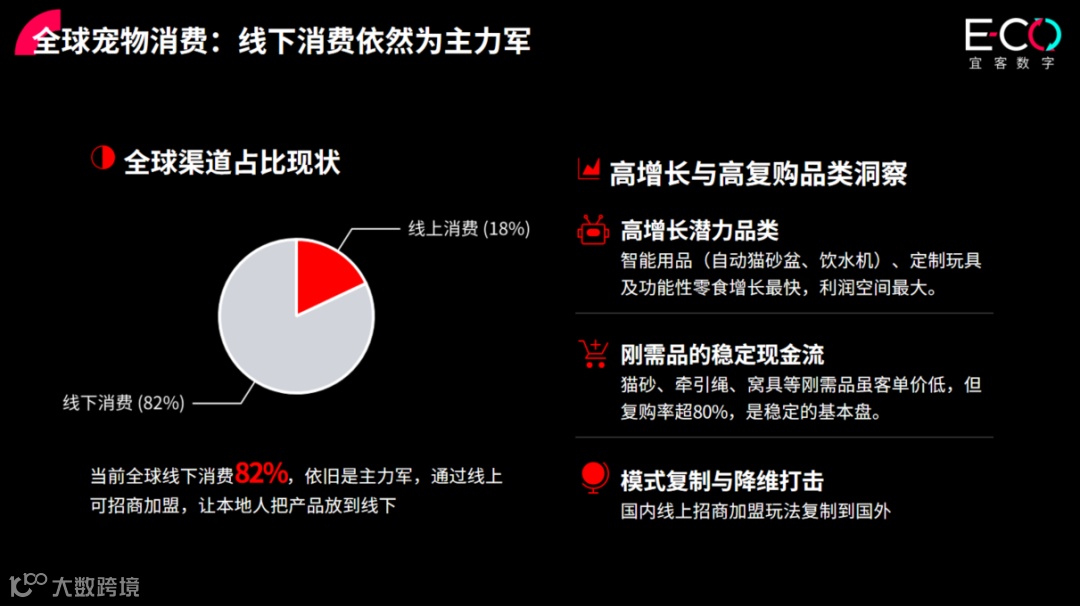 全球宠物消费：线下消费依然为主力军

E-CO
宜客数字

全球渠道占比现状

线上消费 (18%)

线下消费 (82%)

当前全球线下消费82%，依旧是主力军，通过线上可招商加盟，让本地人把产品放到线下

高增长与高复购品类洞察

高增长潜力品类
智能用品（自动猫砂盆、饮水机）、定制玩具及功能性零食增长最快，利润空间最大。

刚需品的稳定现金流
猫砂、牵引绳、窝具等刚需品虽客单价低，但复购率超80%，是稳定的基本盘。

模式复制与降维打击
国内线上招商加盟玩法复制到国外

大数跨境